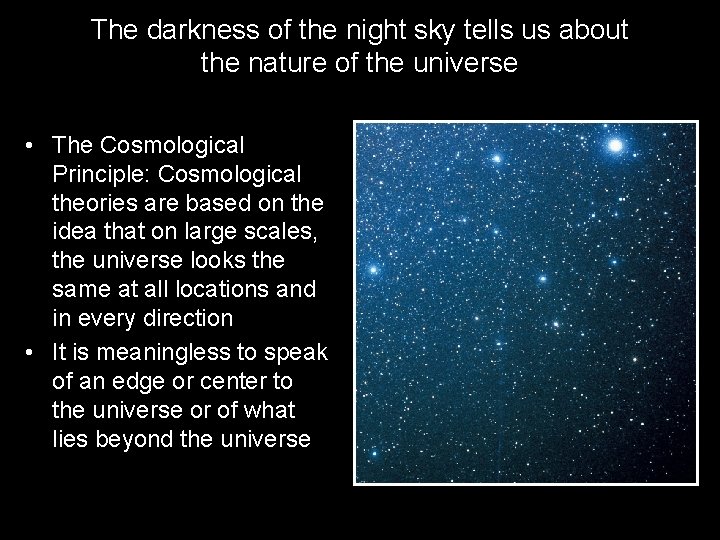 The darkness of the night sky tells us about the nature of the universe

• The Cosmological Principle: Cosmological theories are based on the idea that on large scales, the universe looks the same at all locations and in every direction
• It is meaningless to speak of an edge or center to the universe or of what lies beyond the universe